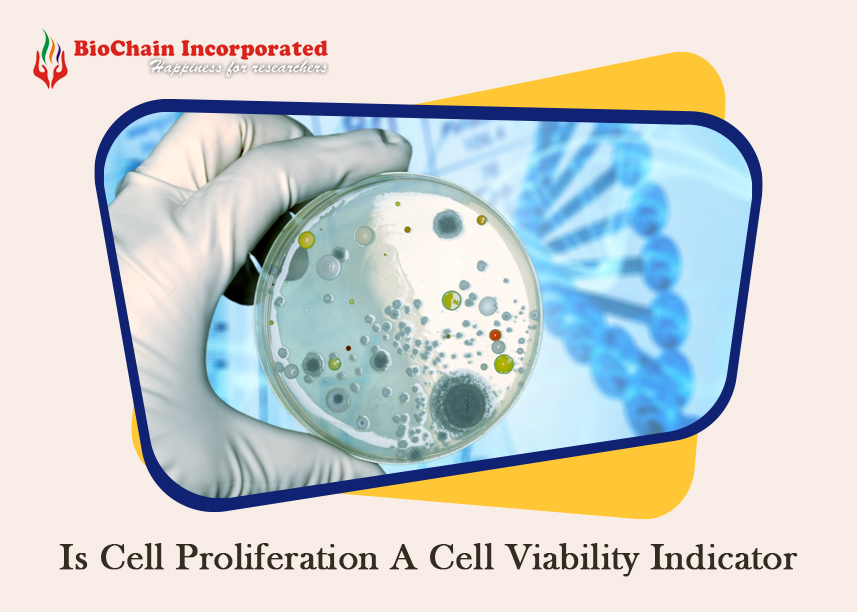 BioChain Incorporated
Happiness for researchers

Is Cell Proliferation A Cell Viability Indicator